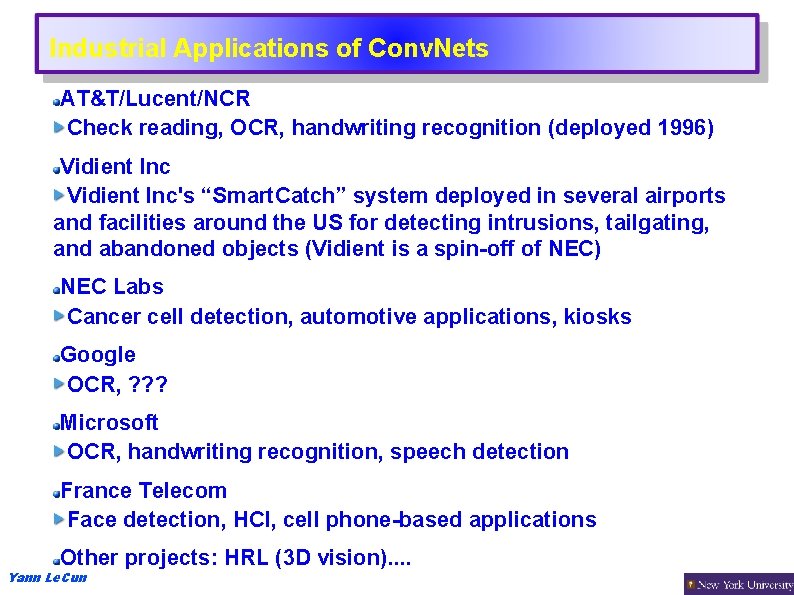 Industrial Applications of ConvNets

AT&T/Lucent/NCR

Check reading, OCR, handwriting recognition (deployed 1996)

Vidient Inc

Vidient Inc's “SmartCatch” system deployed in several airports and facilities around the US for detecting intrusions, tailgating, and abandoned objects (Vidient is a spin-off of NEC)

NEC Labs

Cancer cell detection, automotive applications, kiosks

Google

OCR, ???

Microsoft

OCR, handwriting recognition, speech detection

France Telecom

Face detection, HCI, cell phone-based applications

Other projects: HRL (3D vision)....

Yann LeCun

New York University